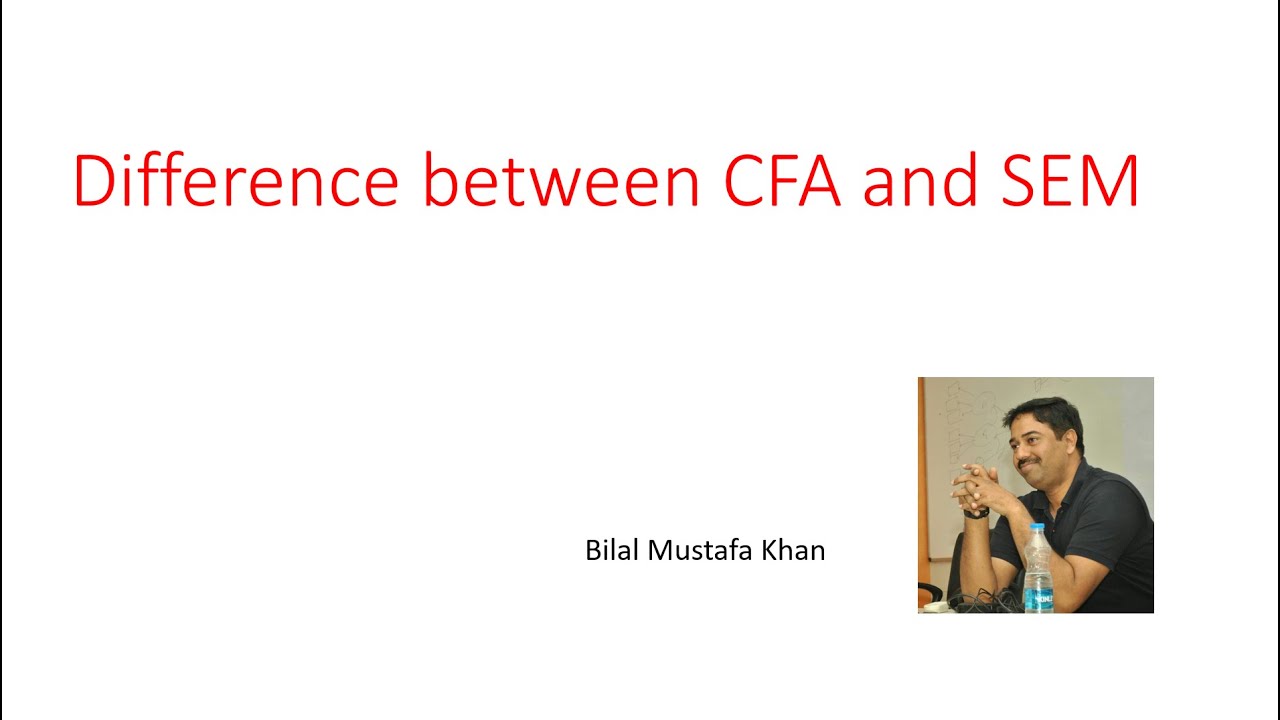 Difference between CFA and SEM

Bilal Mustafa Khan